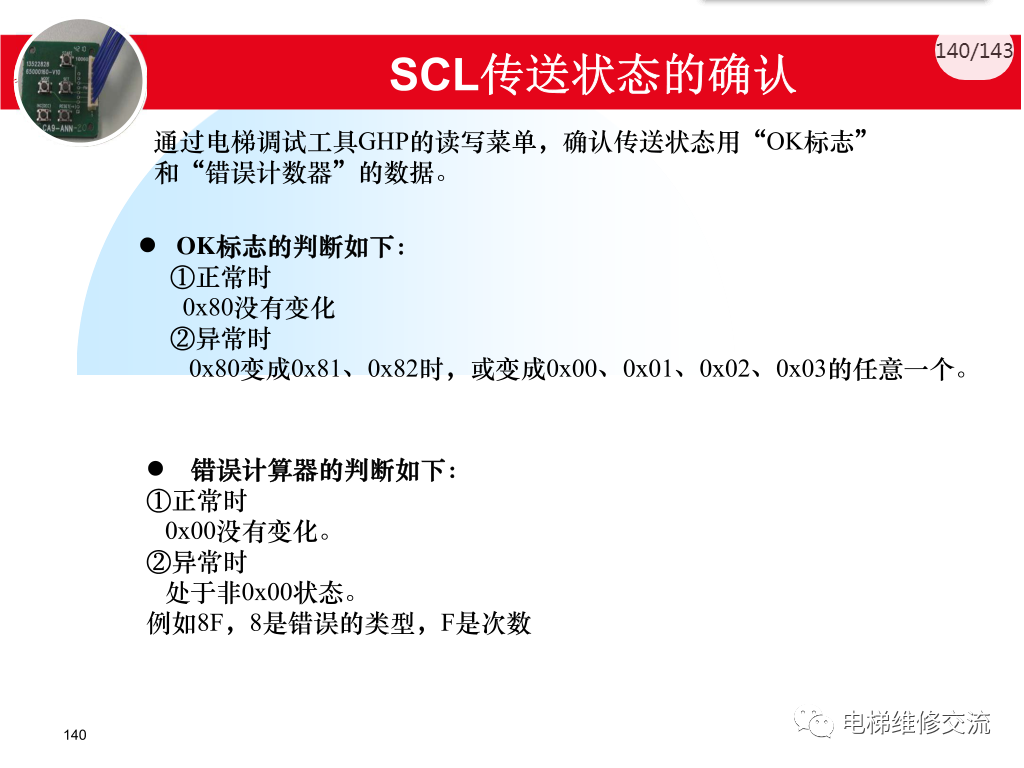 140/143

SCL传送状态的确认

通过电梯调试工具GHP的读写菜单，确认传送状态用“OK标志”和“错误计数器”的数据。

● OK标志的判断如下：
①正常时
0x80没有变化
②异常时
0x80变成0x81、0x82时，或变成0x00、0x01、0x02、0x03的任意一个。

● 错误计算器的判断如下：
①正常时
0x00没有变化。
②异常时
处于非0x00状态。
例如8F，8是错误的类型，F是次数

140

电梯维修交流